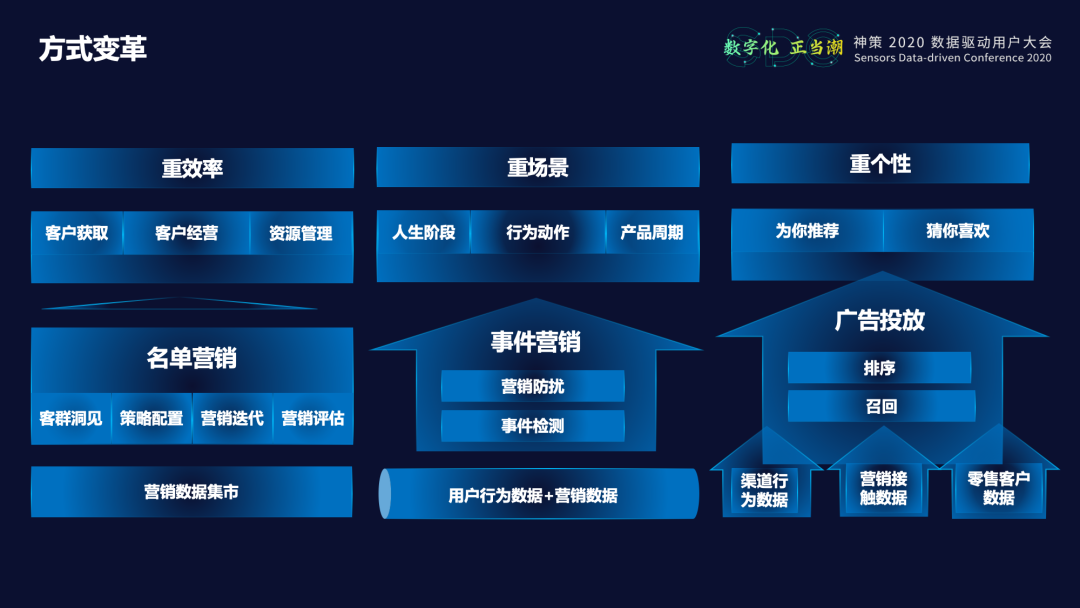 方式变革

数字化 正当潮 神策 2020 数据驱动用户大会
Sensors Data-driven Conference 2020

重效率

客户获取 客户经营 资源管理

名单营销

客群洞见 策略配置 营销迭代 营销评估

营销数据集市

重场景

人生阶段 行为动作 产品周期

事件营销

营销防扰

事件检测

用户行为数据+营销数据

重个性

为你推荐 猜你喜欢

广告投放

排序

召回

渠道行为数据

营销接触数据

零售客户数据